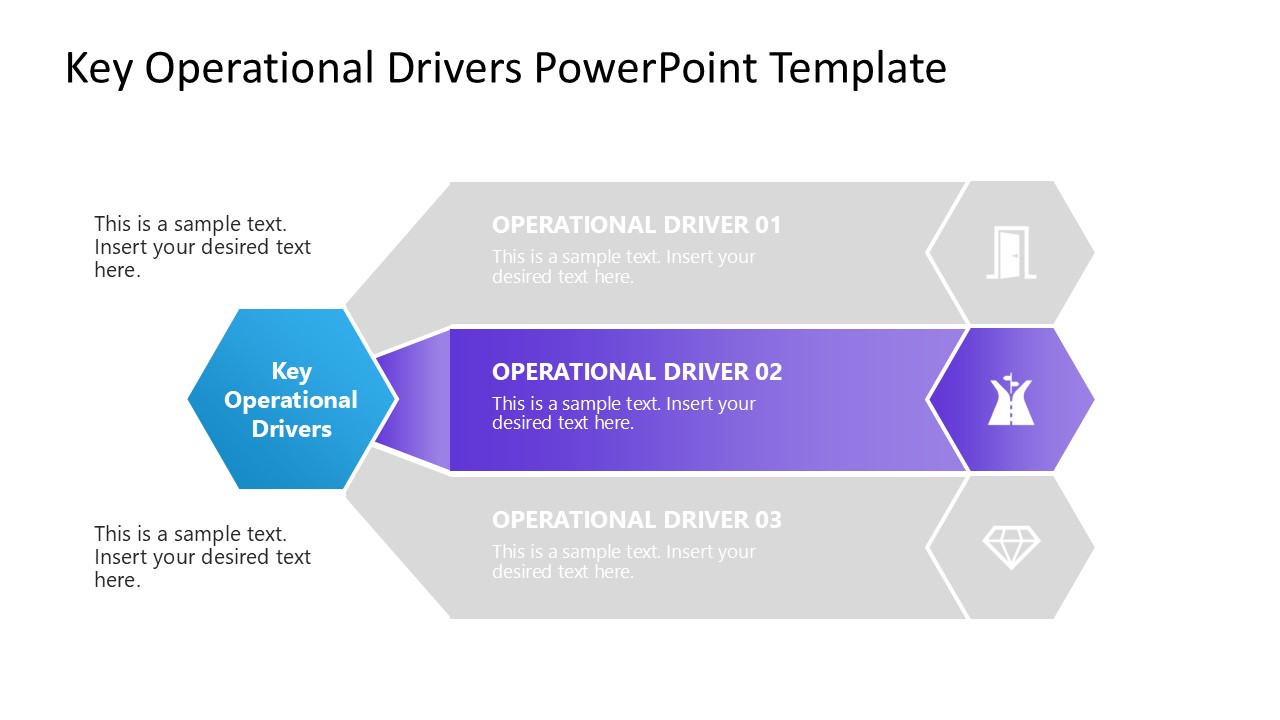 Key Operational Drivers PowerPoint Template

This is a sample text. Insert your desired text here.

OPERATIONAL DRIVER 01
This is a sample text. Insert your desired text here.

Key Operational Drivers

OPERATIONAL DRIVER 02
This is a sample text. Insert your desired text here.

This is a sample text. Insert your desired text here.

OPERATIONAL DRIVER 03
This is a sample text. Insert your desired text here.